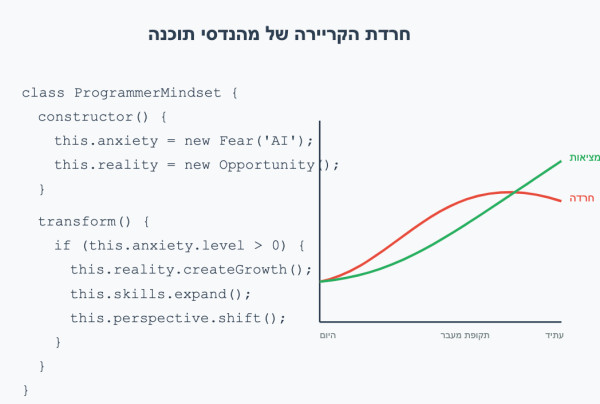 חרדת הקריירה של מהנדסי תוכנה

class ProgrammerMindset {
  constructor() {
    this.anxiety = new Fear('AI');
    this.reality = new Opportunity();
  }

  transform() {
    if (this.anxiety.level > 0) {
      this.reality.createGrowth();
      this.skills.expand();
      this.perspective.shift();
    }
  }
}

מציאות
חרדה

היום
תקופת מעבר
עתיד